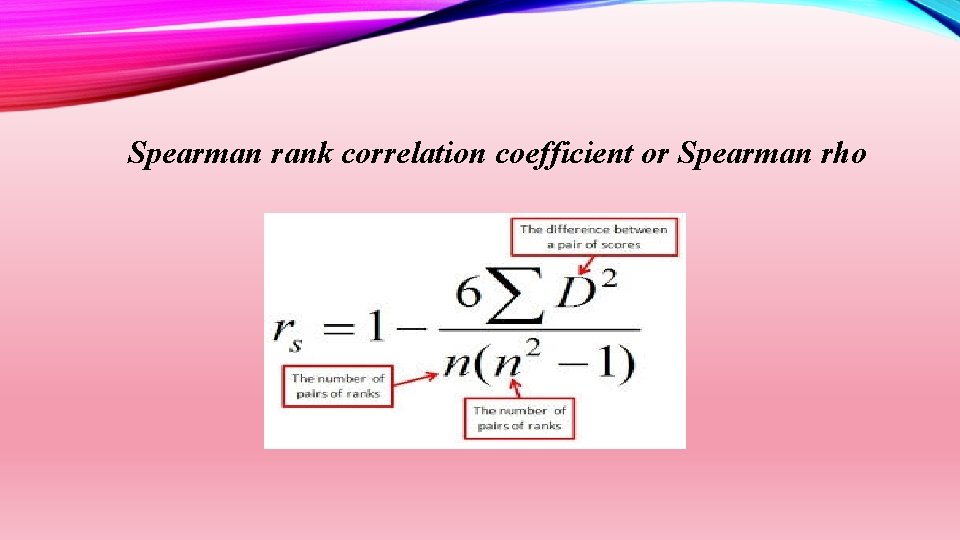 Spearman rank correlation coefficient or Spearman rho

The difference between a pair of scores

$r_s = 1 - \frac{6\sum D^2}{n(n^2-1)}$

The number of pairs of ranks

The number of pairs of ranks